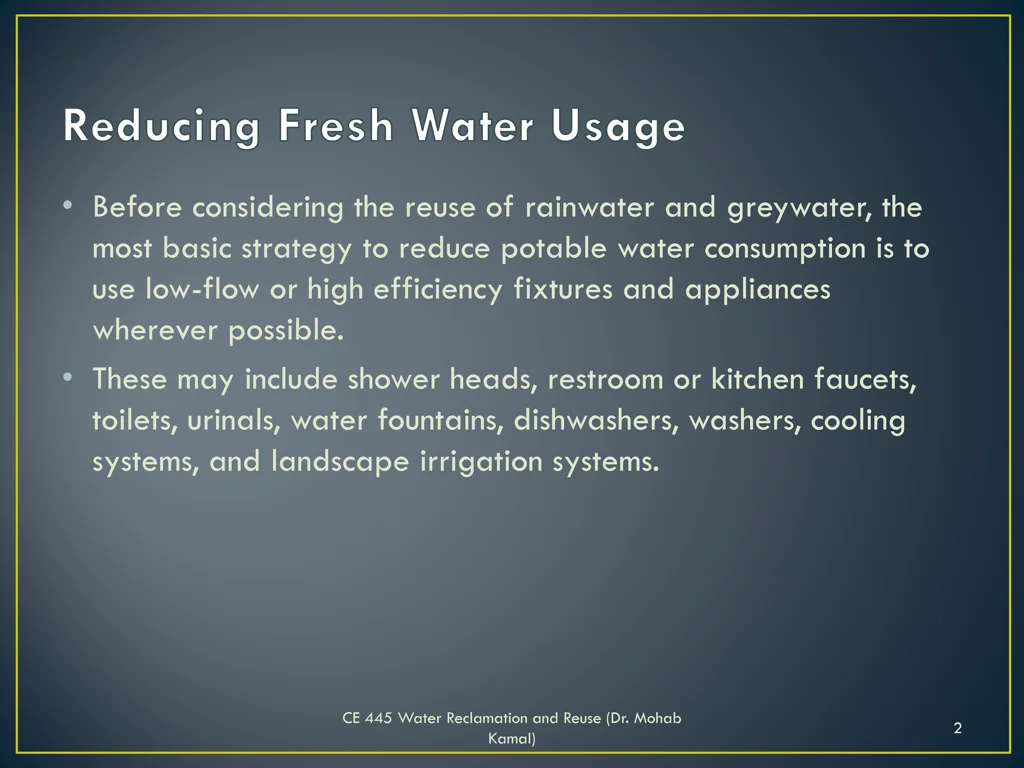 Reducing Fresh Water Usage

• Before considering the reuse of rainwater and greywater, the most basic strategy to reduce potable water consumption is to use low-flow or high efficiency fixtures and appliances wherever possible.

• These may include shower heads, restroom or kitchen faucets, toilets, urinals, water fountains, dishwashers, washers, cooling systems, and landscape irrigation systems.

CE 445 Water Reclamation and Reuse (Dr. Mohab Kamal)

2